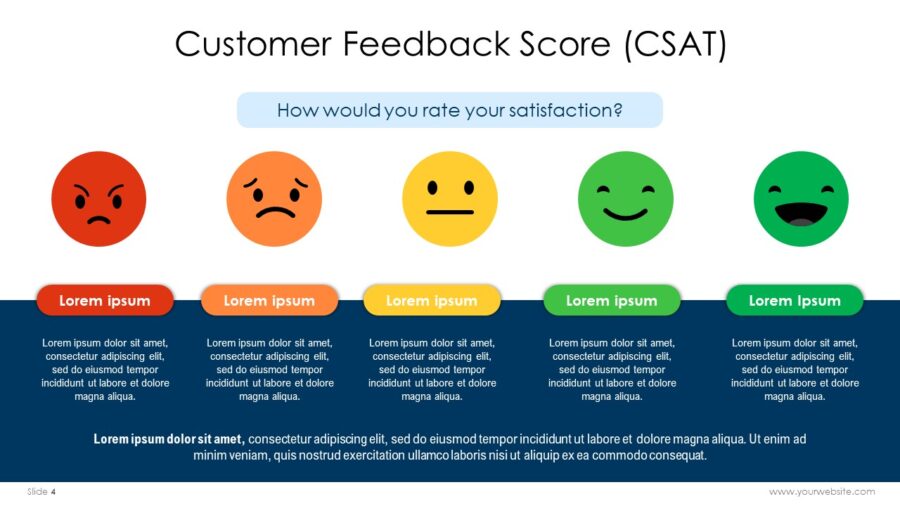 Customer Feedback Score (CSAT)

How would you rate your satisfaction?

Lorem ipsum

Lorem ipsum dolor sit amet, consectetur adipiscing elit, sed do eiusmod tempor incididunt ut labore et dolore magna aliqua.

Lorem ipsum

Lorem ipsum dolor sit amet, consectetur adipiscing elit, sed do eiusmod tempor incididunt ut labore et dolore magna aliqua.

Lorem ipsum

Lorem ipsum dolor sit amet, consectetur adipiscing elit, sed do eiusmod tempor incididunt ut labore et dolore magna aliqua.

Lorem ipsum

Lorem ipsum dolor sit amet, consectetur adipiscing elit, sed do eiusmod tempor incididunt ut labore et dolore magna aliqua.

Lorem Ipsum

Lorem ipsum dolor sit amet, consectetur adipiscing elit, sed do eiusmod tempor incididunt ut labore et dolore magna aliqua.

Lorem ipsum dolor sit amet, consectetur adipiscing elit, sed do eiusmod tempor incididunt ut labore et dolore magna aliqua. Ut enim ad minim veniam, quis nostrud exercitation ullamco laboris nisi ut aliquip ex ea commodo consequat.

Slide 4

www.yourwebsite.com